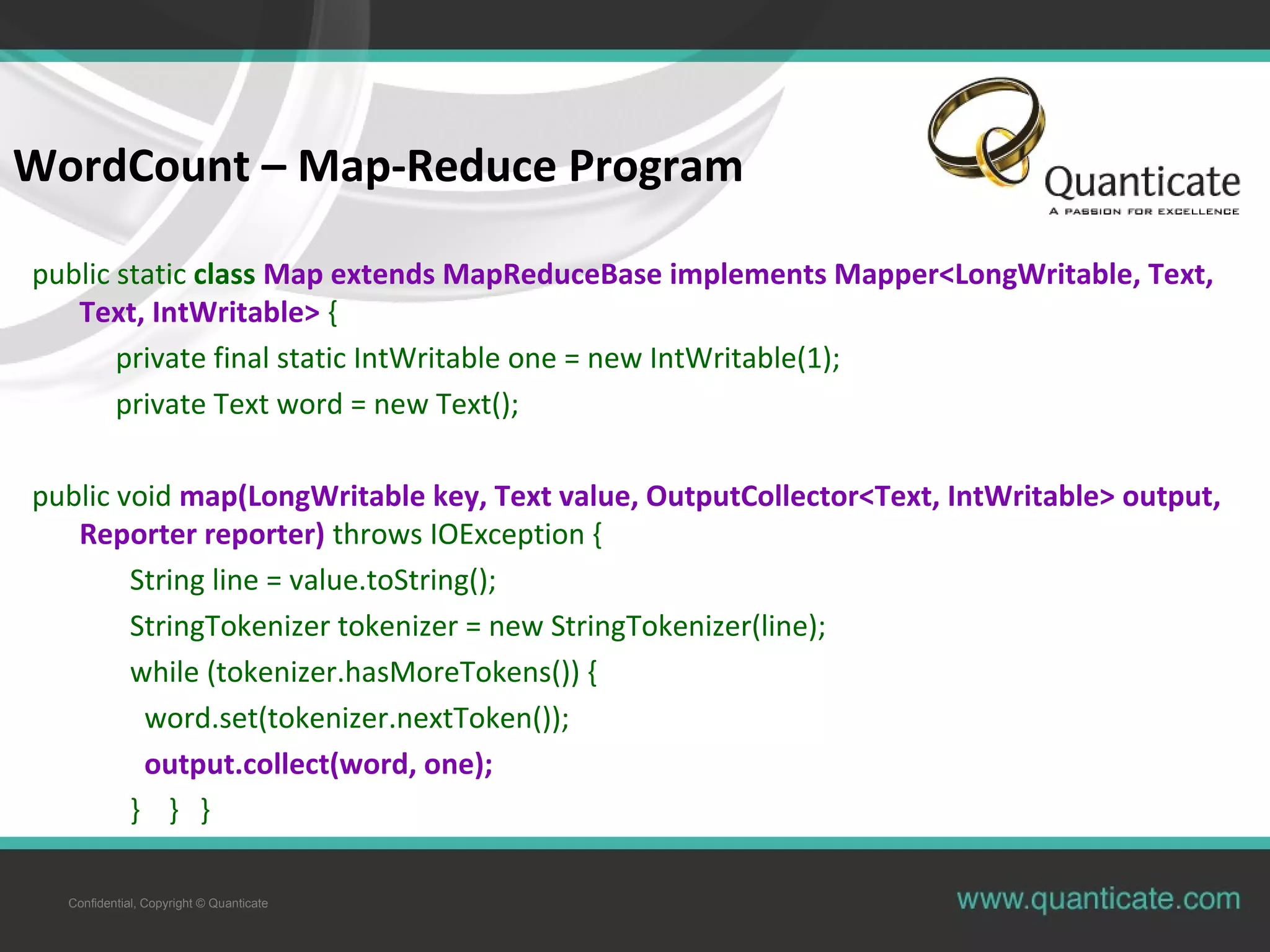 WordCount – Map-Reduce Program

Quanticate
A PASSION FOR EXCELLENCE

public static class Map extends MapReduceBase implements Mapper<LongWritable, Text, Text, IntWritable> {
private final static IntWritable one = new IntWritable(1);
private Text word = new Text();

public void map(LongWritable key, Text value, OutputCollector<Text, IntWritable> output, Reporter reporter) throws IOException {
String line = value.toString();
StringTokenizer tokenizer = new StringTokenizer(line);
while (tokenizer.hasMoreTokens()) {
word.set(tokenizer.nextToken());
output.collect(word, one);
} } }

Confidential, Copyright © Quanticate

www.quanticate.com